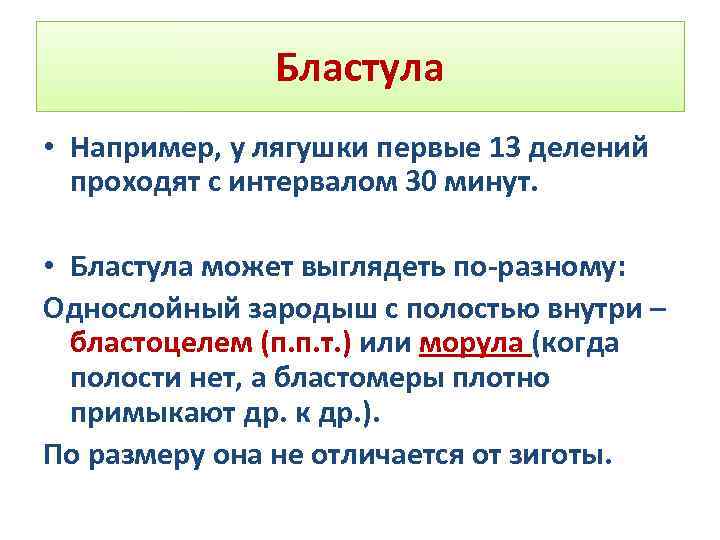 Бластула

• Например, у лягушки первые 13 делений проходят с интервалом 30 минут.

• Бластула может выглядеть по-разному:

Однослойный зародыш с полостью внутри – бластоцелем (п.п.т.) или морула (когда полости нет, а бластомеры плотно примыкают др. к др.).

По размеру она не отличается от зиготы.